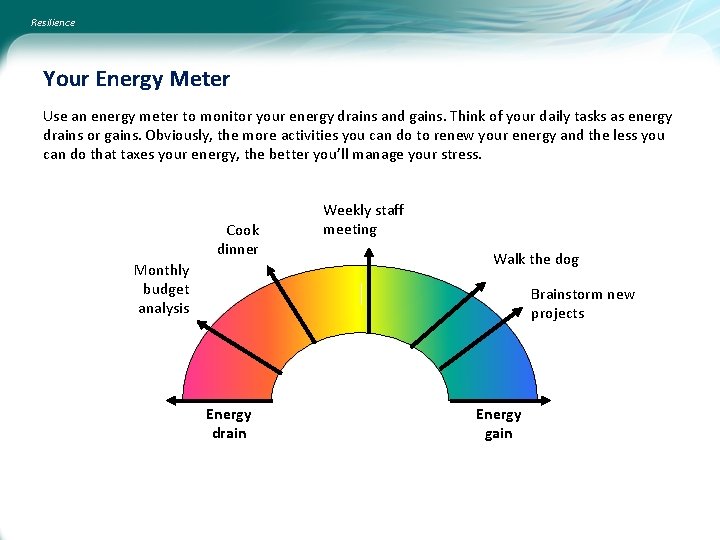 Resilience

Your Energy Meter

Use an energy meter to monitor your energy drains and gains. Think of your daily tasks as energy drains or gains. Obviously, the more activities you can do to renew your energy and the less you can do that taxes your energy, the better you'll manage your stress.

Monthly budget analysis

Cook dinner

Weekly staff meeting

Walk the dog

Brainstorm new projects

Energy drain

Energy gain